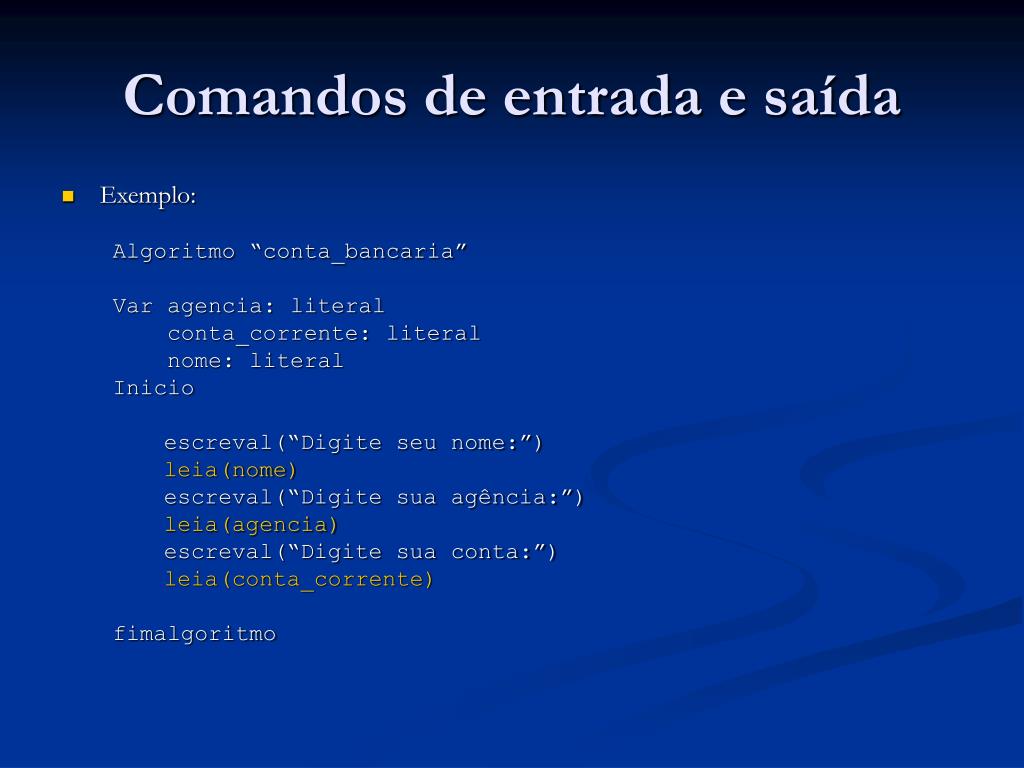 Comandos de entrada e saída

Exemplo:

Algoritmo “conta_bancaria”

Var agencia: literal
conta_corrente: literal
nome: literal
Inicio

escreval(“Digite seu nome:”)
leia(nome)
escreval(“Digite sua agência:”)
leia(agencia)
escreval(“Digite sua conta:”)
leia(conta_corrente)

fimalgoritmo